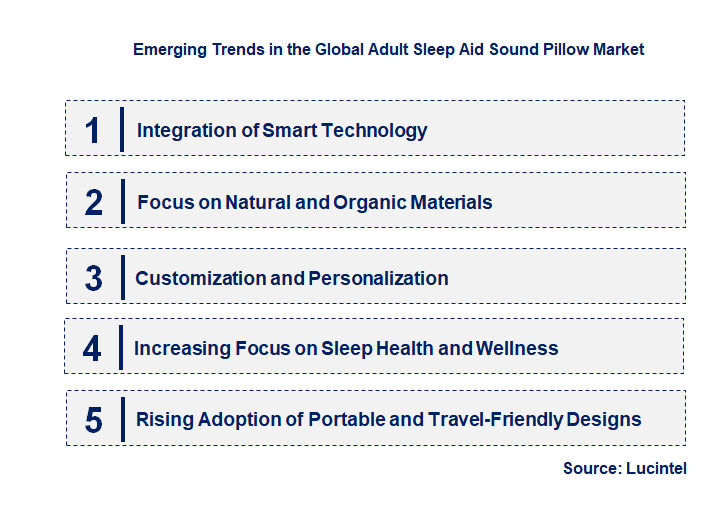 Emerging Trends in the Global Adult Sleep Aid Sound Pillow Market

1 Integration of Smart Technology

2 Focus on Natural and Organic Materials

3 Customization and Personalization

4 Increasing Focus on Sleep Health and Wellness

5 Rising Adoption of Portable and Travel-Friendly Designs

Source: Lucintel